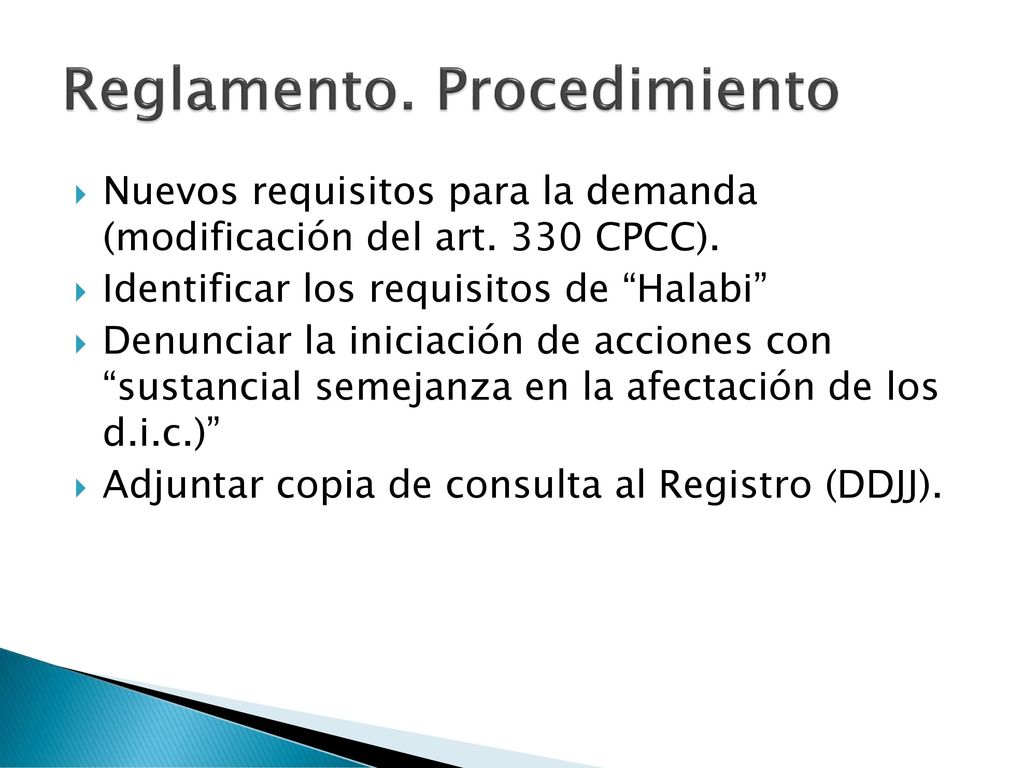 Reglamento. Procedimiento

Nuevos requisitos para la demanda (modificación del art. 330 CPCC).

Identificar los requisitos de “Halabi”

Denunciar la iniciación de acciones con “sustancial semejanza en la afectación de los d.i.c.)”

Adjuntar copia de consulta al Registro (DDJJ).